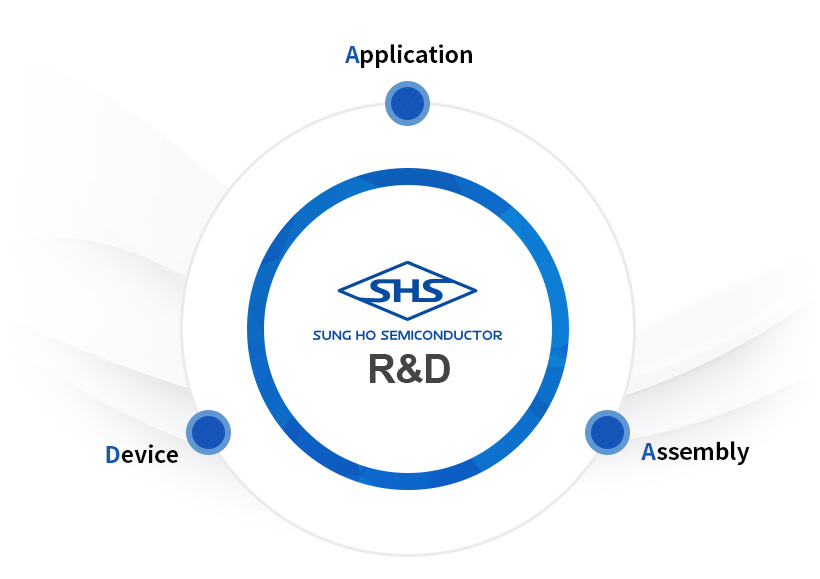 Application

SHS
SUNG HO SEMICONDUCTOR
R&D

Device

Assembly